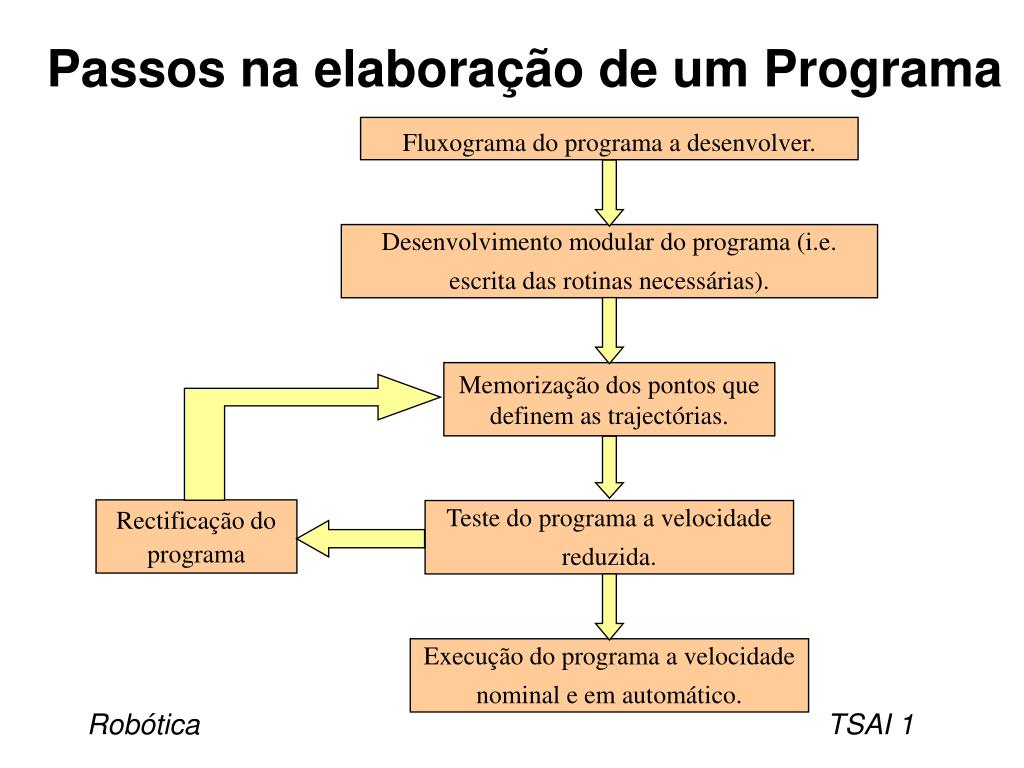 Passos na elaboração de um Programa

Fluxograma do programa a desenvolver.

Desenvolvimento modular do programa (i.e. escrita das rotinas necessárias).

Memorização dos pontos que definem as trajectórias.

Rectificação do programa

Teste do programa a velocidade reduzida.

Execução do programa a velocidade nominal e em automático.

Robótica

TSAI 1